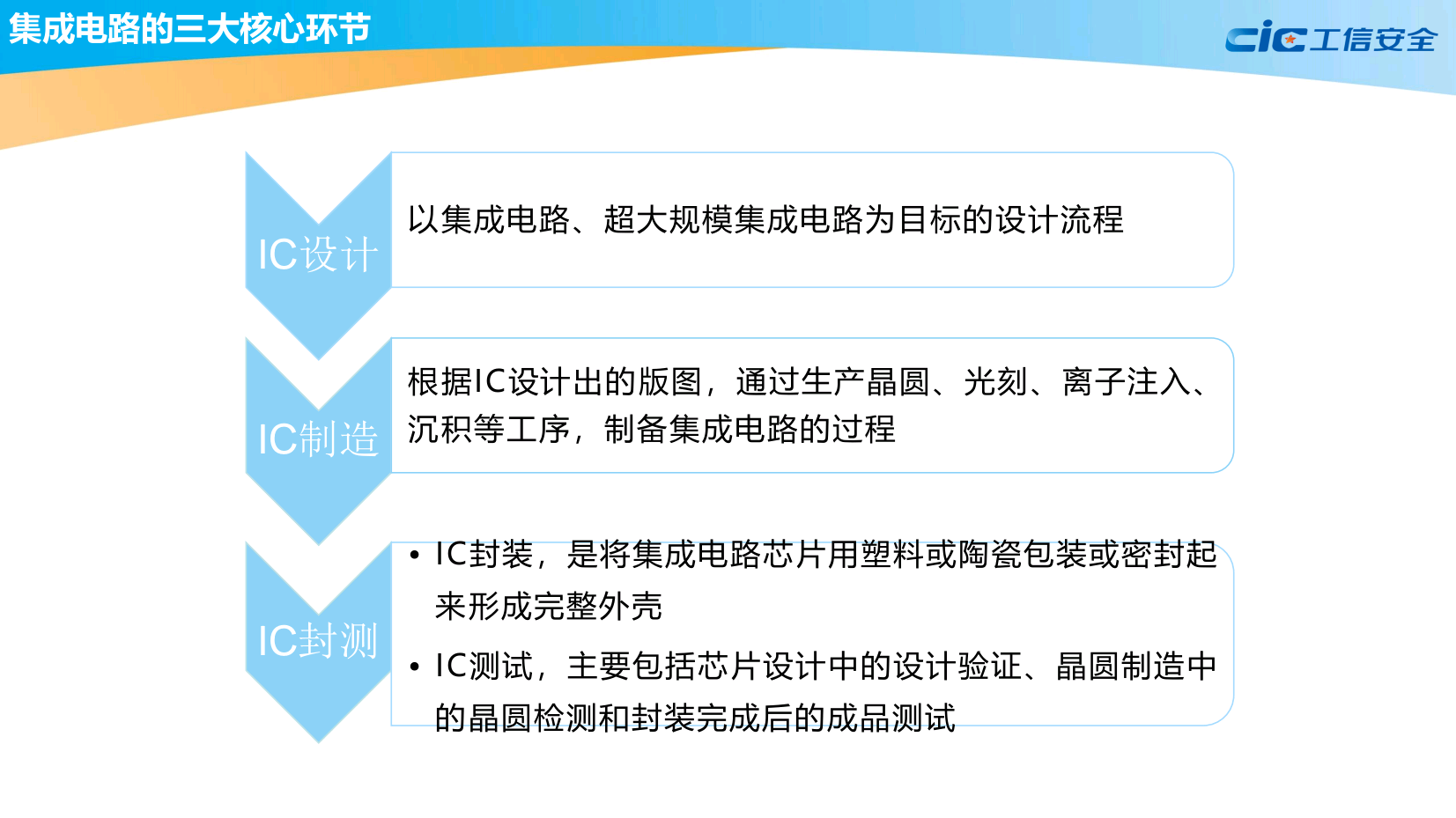 集成电路的三大核心环节

cic 工信安全

IC设计

以集成电路、超大规模集成电路为目标的设计流程

IC制造

根据IC设计出的版图，通过生产晶圆、光刻、离子注入、沉积等工序，制备集成电路的过程

IC封测

• IC封装，是将集成电路芯片用塑料或陶瓷包装或密封起来形成完整外壳

• IC测试，主要包括芯片设计中的设计验证、晶圆制造中的晶圆检测和封装完成后的成品测试